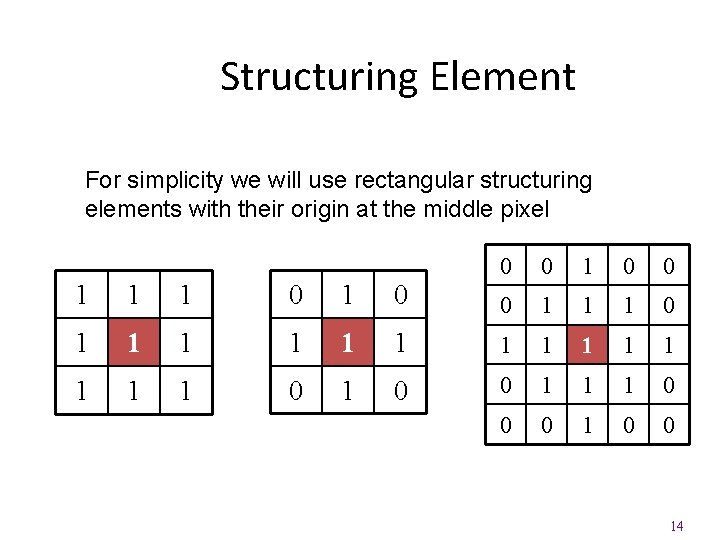 Structuring Element

For simplicity we will use rectangular structuring elements with their origin at the middle pixel

| 1 | 1 | 1 |
|---|---|---|
| 1 | 1 | 1 |
| 1 | 1 | 1 |

| 0 | 1 | 0 |
|---|---|---|
| 1 | 1 | 1 |
| 0 | 1 | 0 |

| 0 | 0 | 1 | 0 | 0 |
|---|---|---|---|---|
| 0 | 1 | 1 | 1 | 0 |
| 1 | 1 | 1 | 1 | 1 |
| 0 | 1 | 1 | 1 | 0 |
| 0 | 0 | 1 | 0 | 0 |

14